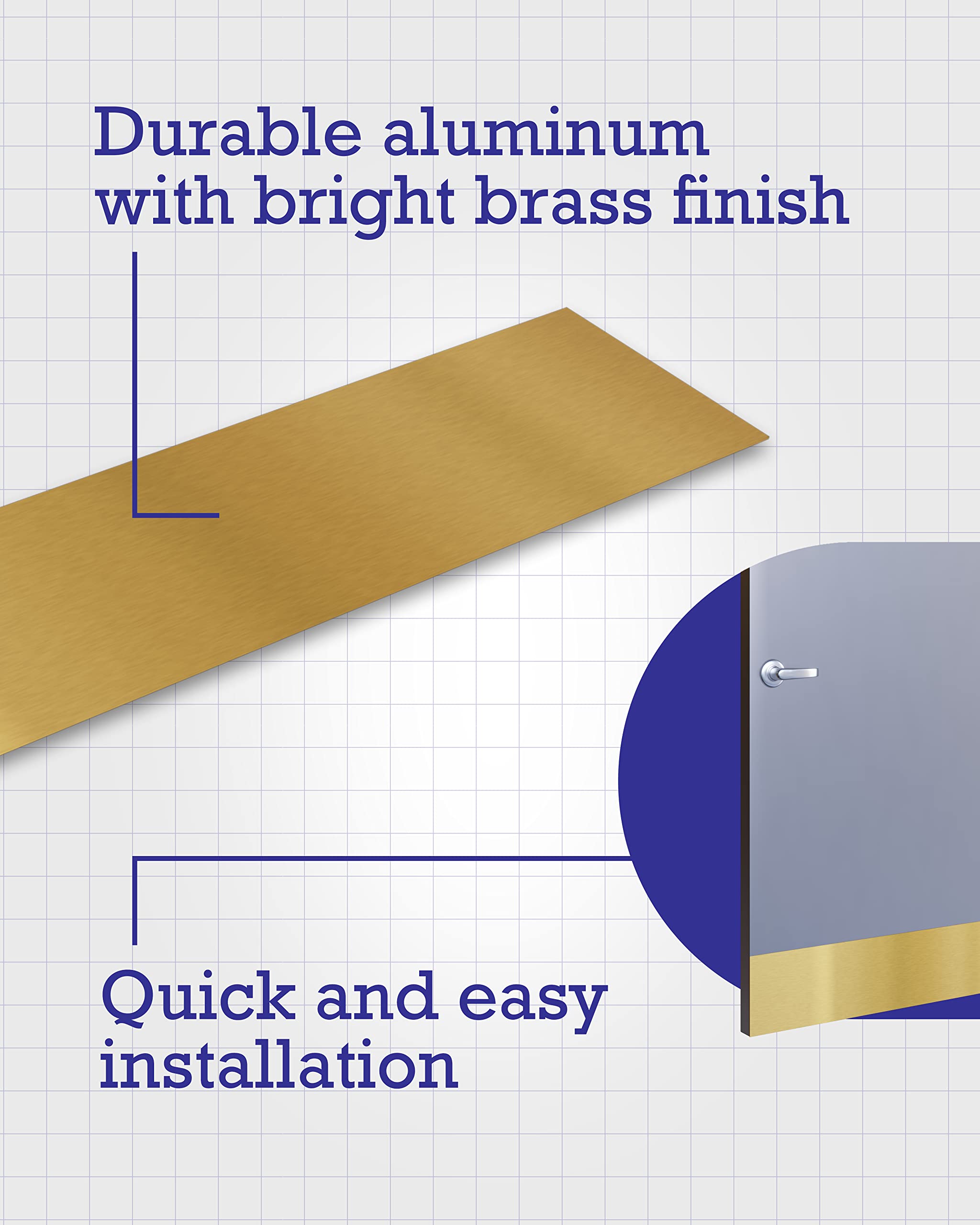 Durable aluminum with bright brass finish

Quick and easy installation